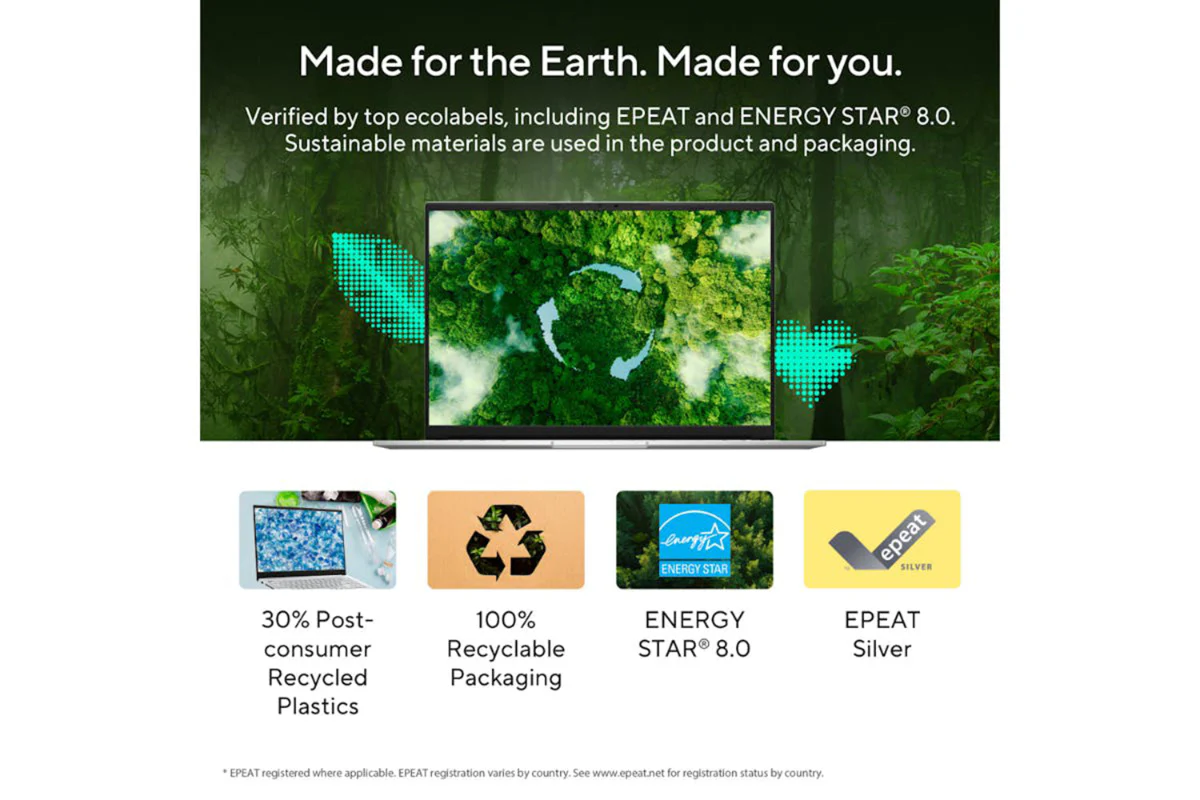 Made for the Earth. Made for you.

Verified by top ecolabels, including EPEAT and ENERGY STAR® 8.0. Sustainable materials are used in the product and packaging.

energy ENERGY STAR

epeat SILVER

30% Post-consumer Recycled Plastics

100% Recyclable Packaging

ENERGY STAR® 8.0

EPEAT Silver

* EPEAT registered where applicable. EPEAT registration varies by country. See www.epeat.net for registration status by country.